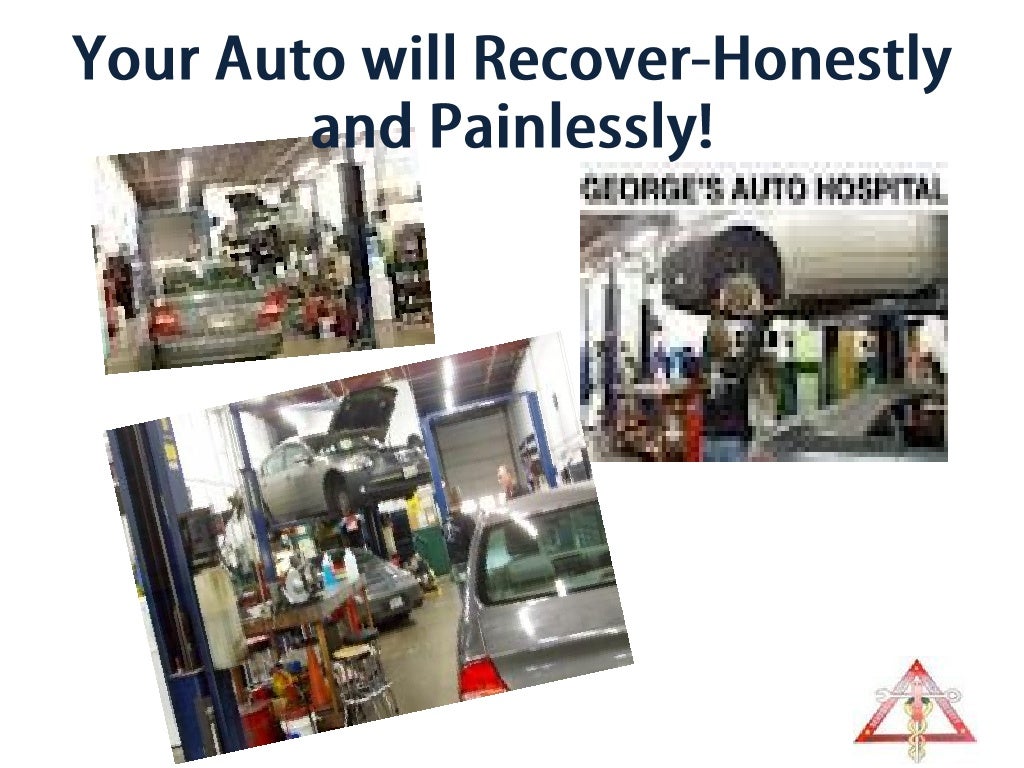 Your Auto will Recover-Honestly and Painlessly!

GEORGE'S AUTO HOSPITAL